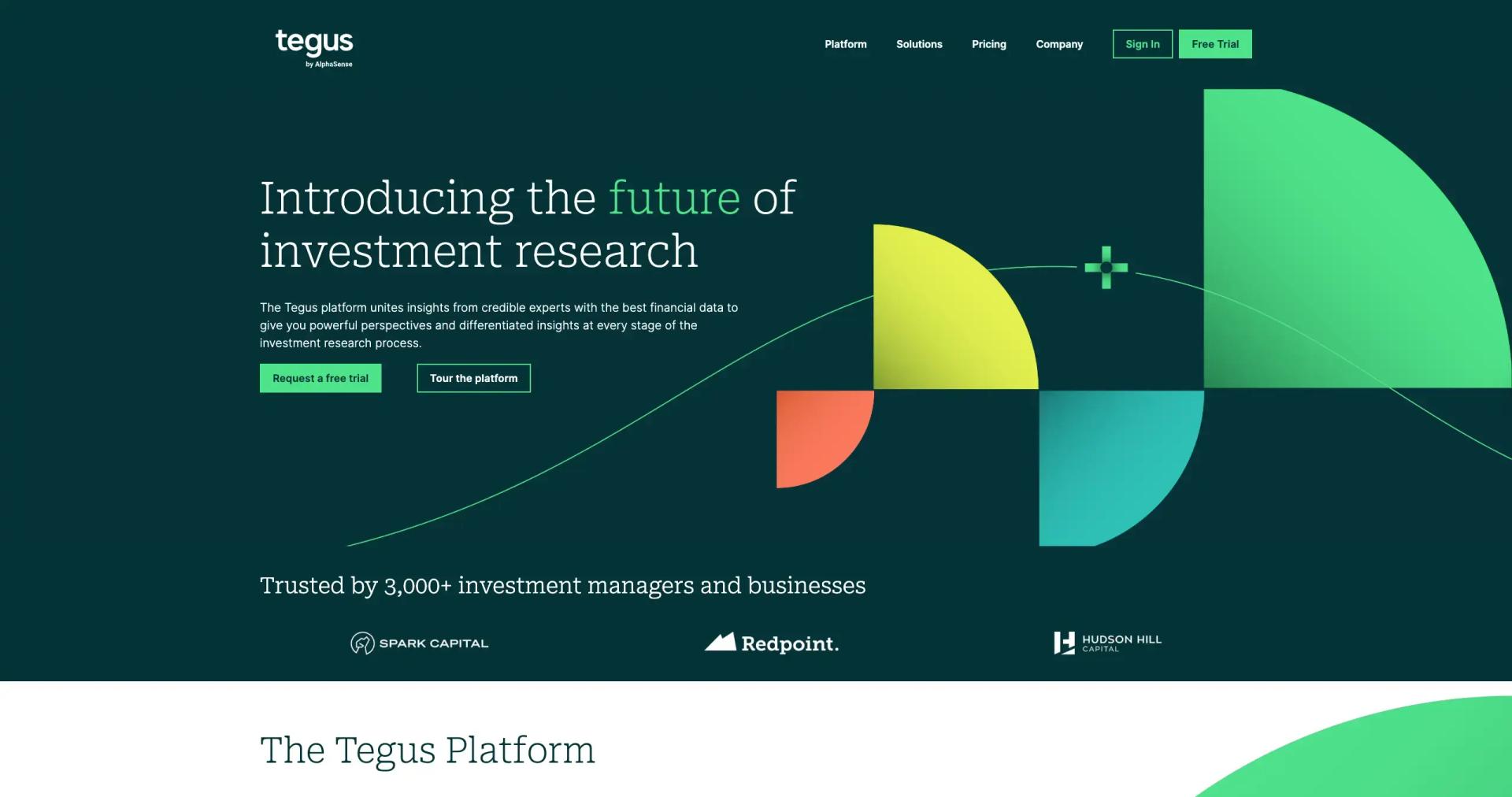 tegus
by AlphaSense

Platform Solutions Pricing Company Sign In Free Trial

Introducing the future of investment research

The Tegus platform unites insights from credible experts with the best financial data to give you powerful perspectives and differentiated insights at every stage of the investment research process.

Request a free trial Tour the platform

Trusted by 3,000+ investment managers and businesses

SPARK CAPITAL

Redpoint.

HUDSON HILL CAPITAL

The Tegus Platform